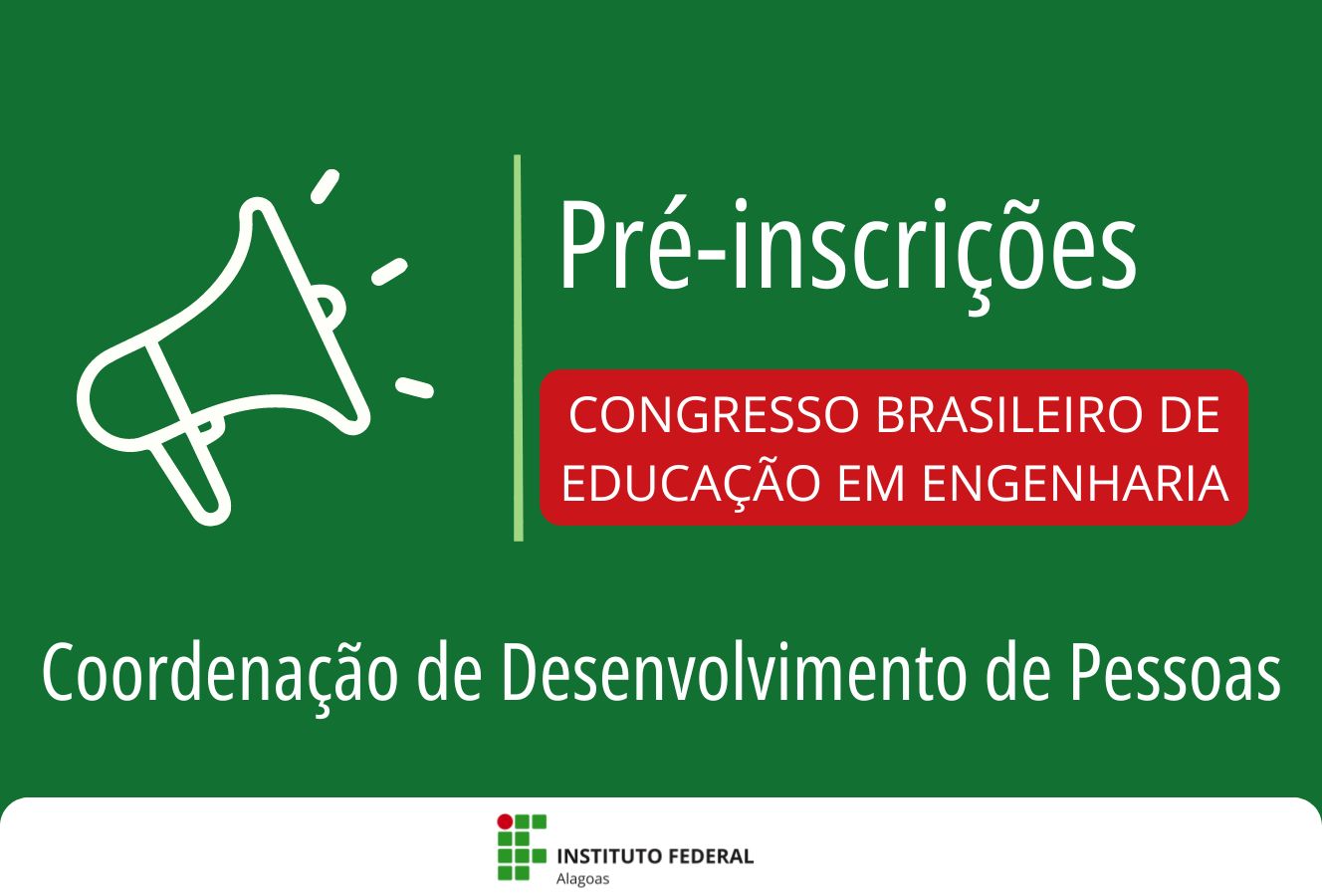 Pré-inscrições

CONGRESSO BRASILEIRO DE EDUCAÇÃO EM ENGENHARIA

Coordenação de Desenvolvimento de Pessoas

INSTITUTO FEDERAL
Alagoas